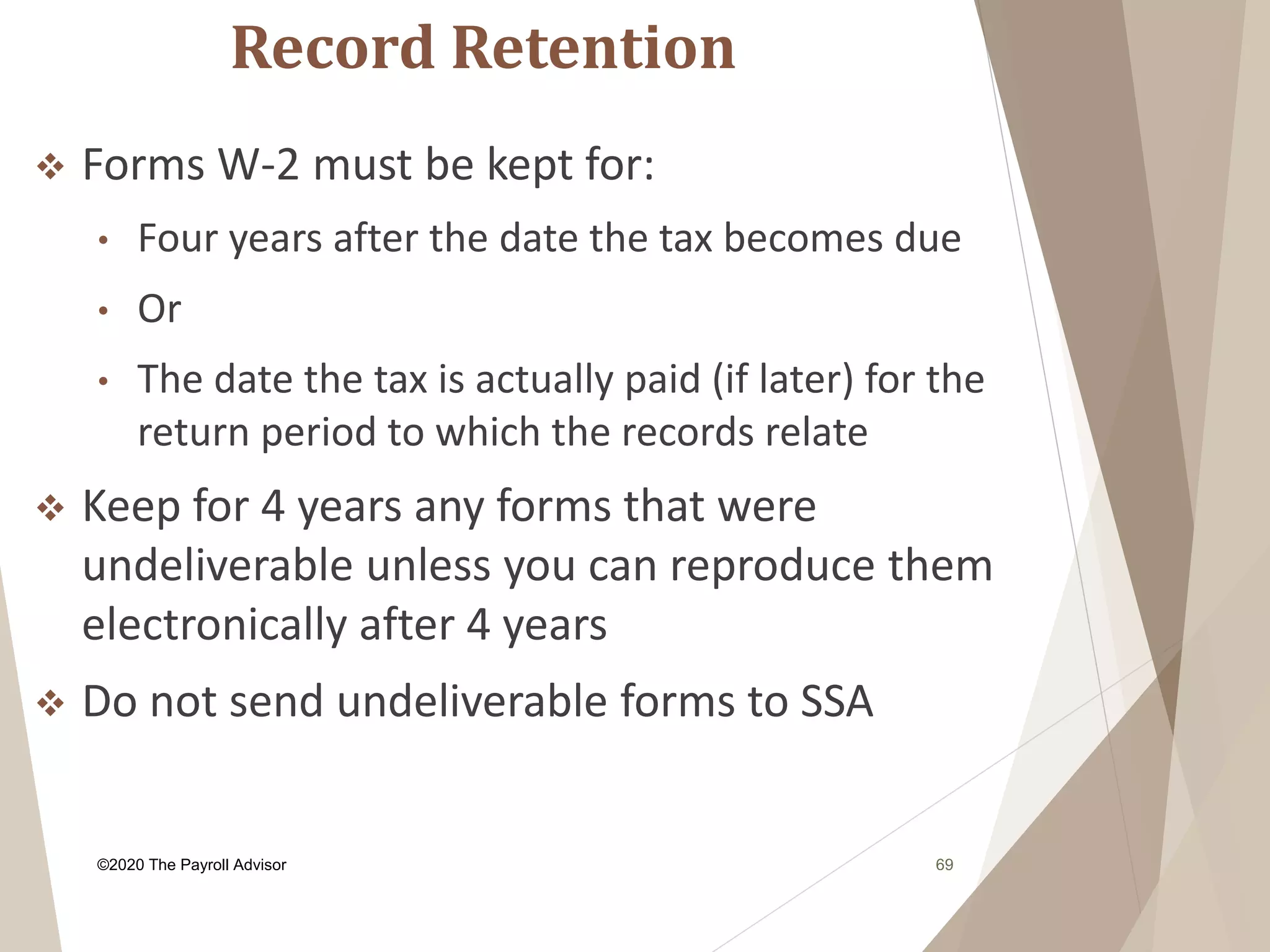 Record Retention

❖ Forms W-2 must be kept for:

• Four years after the date the tax becomes due

• Or

• The date the tax is actually paid (if later) for the return period to which the records relate

❖ Keep for 4 years any forms that were undeliverable unless you can reproduce them electronically after 4 years

❖ Do not send undeliverable forms to SSA

©2020 The Payroll Advisor

69